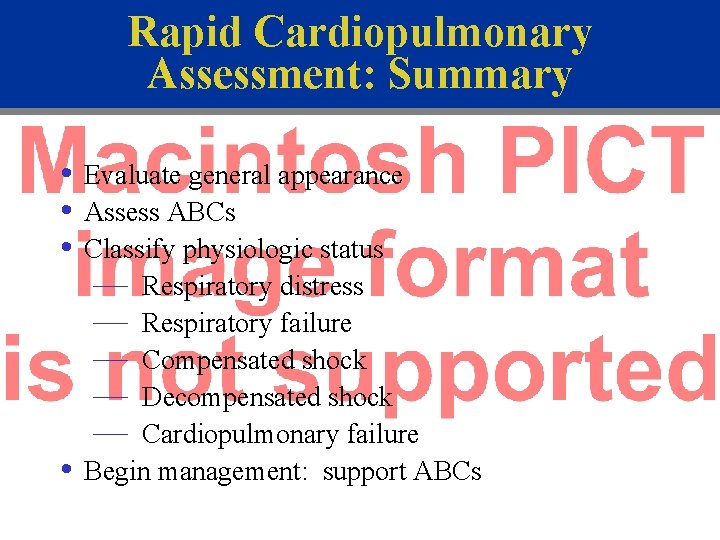 Rapid Cardiopulmonary Assessment: Summary

Macintosh PICT image format is not supported

• Evaluate general appearance
• Assess ABCs
• Classify physiologic status
— Respiratory distress
— Respiratory failure
— Compensated shock
— Decompensated shock
— Cardiopulmonary failure
• Begin management: support ABCs